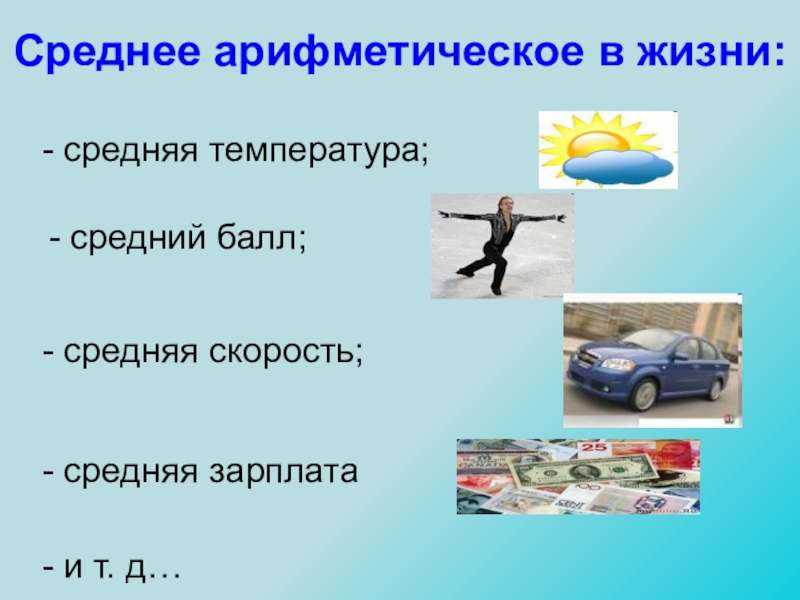 Среднее арифметическое в жизни:

- средняя температура;

- средний балл;

- средняя скорость;

- средняя зарплата

- и т. д…